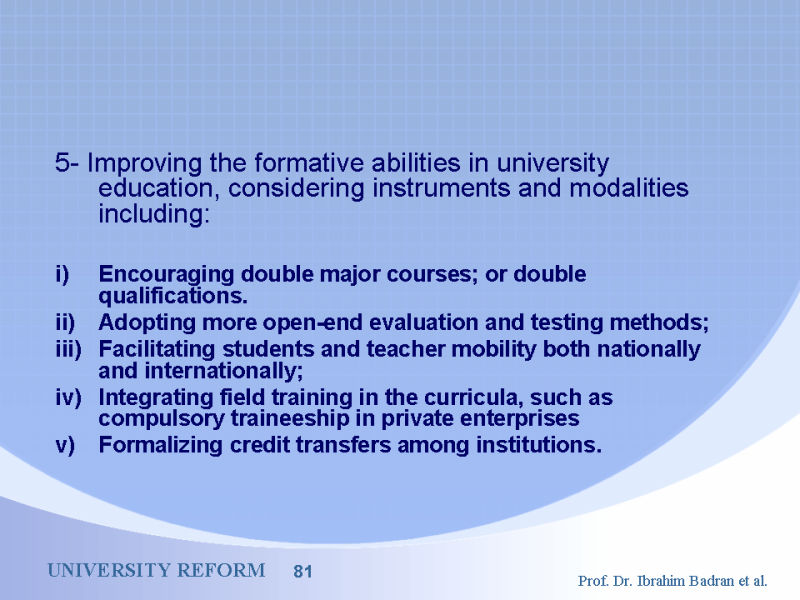 5- Improving the formative abilities in university education, considering instruments and modalities including:

i) Encouraging double major courses; or double qualifications.
ii) Adopting more open-end evaluation and testing methods;
iii) Facilitating students and teacher mobility both nationally and internationally;
iv) Integrating field training in the curricula, such as compulsory traineeship in private enterprises
v) Formalizing credit transfers among institutions.

UNIVERSITY REFORM 81

Prof. Dr. Ibrahim Badran et al.